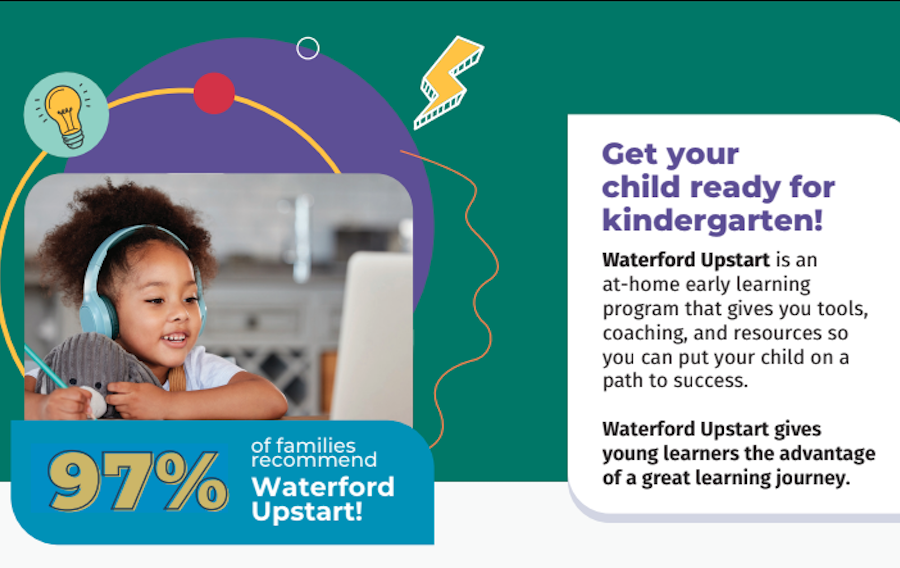 97% of families recommend Waterford Upstart!

Get your child ready for kindergarten!

Waterford Upstart is an at-home early learning program that gives you tools, coaching, and resources so you can put your child on a path to success.

Waterford Upstart gives young learners the advantage of a great learning journey.